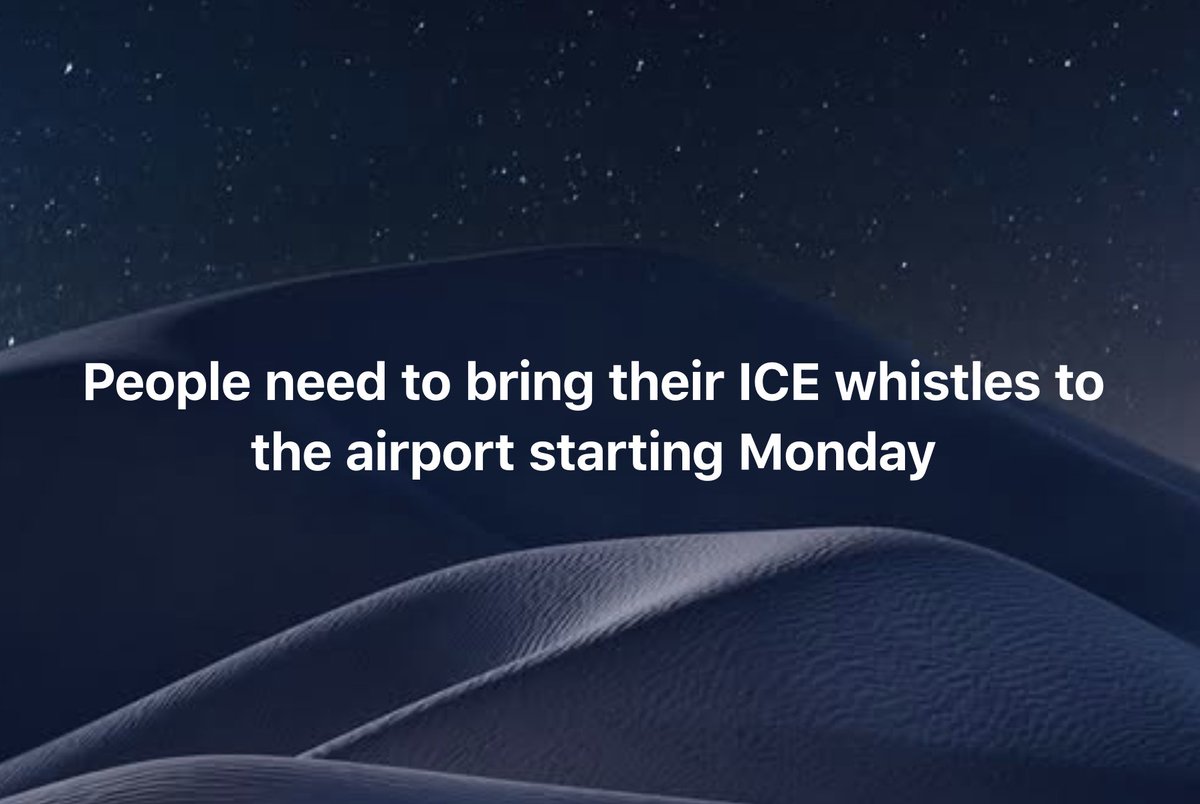 People need to bring their ICE whistles to the airport starting Monday